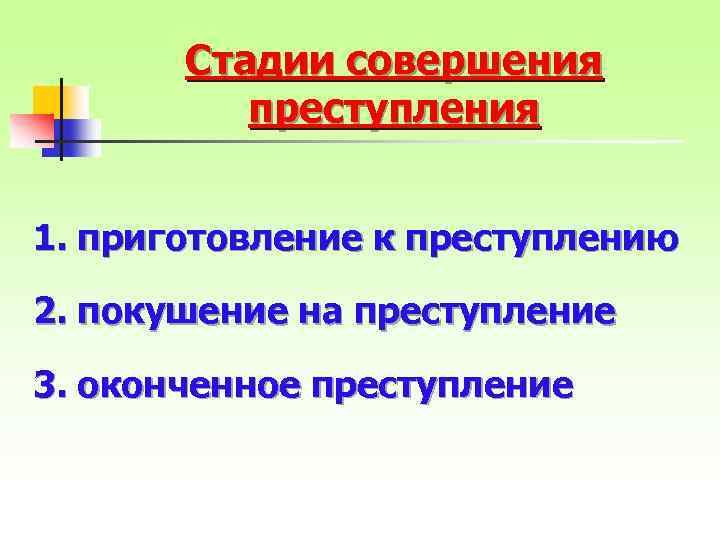 Стадии совершения преступления

1. приготовление к преступлению

2. покушение на преступление

3. оконченное преступление